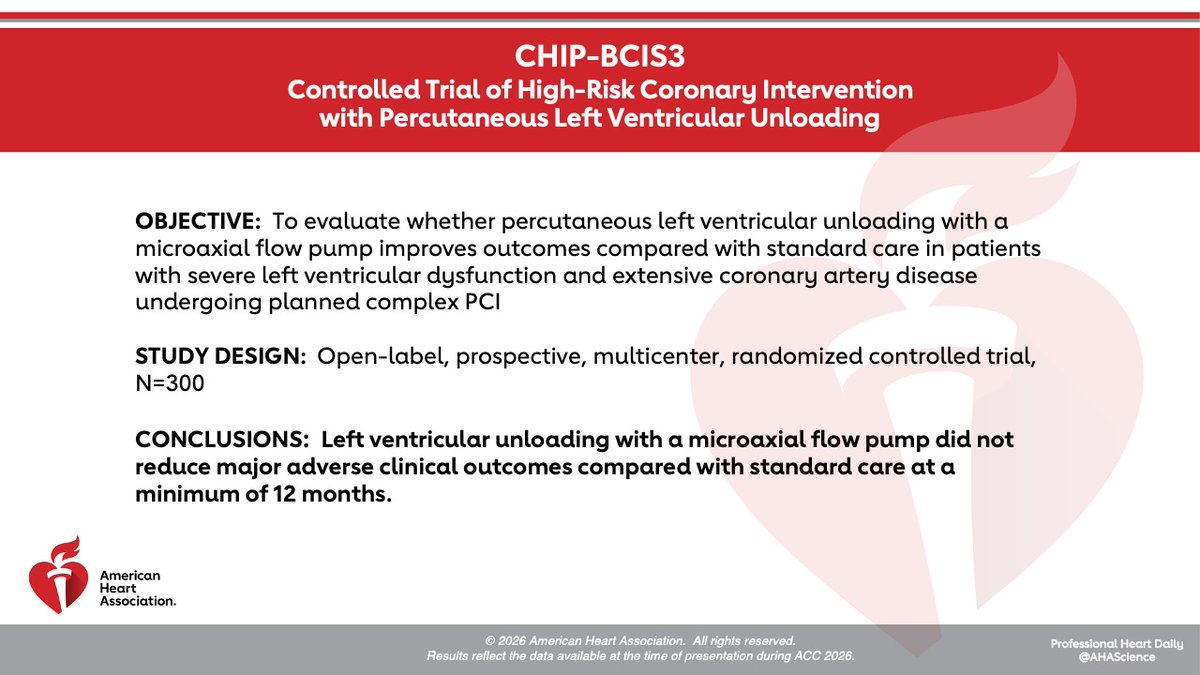 CHIP-BCIS3
Controlled Trial of High-Risk Coronary Intervention with Percutaneous Left Ventricular Unloading

OBJECTIVE: To evaluate whether percutaneous left ventricular unloading with a microaxial flow pump improves outcomes compared with standard care in patients with severe left ventricular dysfunction and extensive coronary artery disease undergoing planned complex PCI

STUDY DESIGN: Open-label, prospective, multicenter, randomized controlled trial, N=300

CONCLUSIONS: Left ventricular unloading with a microaxial flow pump did not reduce major adverse clinical outcomes compared with standard care at a minimum of 12 months.

American Heart Association.

© 2026 American Heart Association. All rights reserved.
Results reflect the data available at the time of presentation during ACC 2026.

Professional Heart Daily
@AHAScience